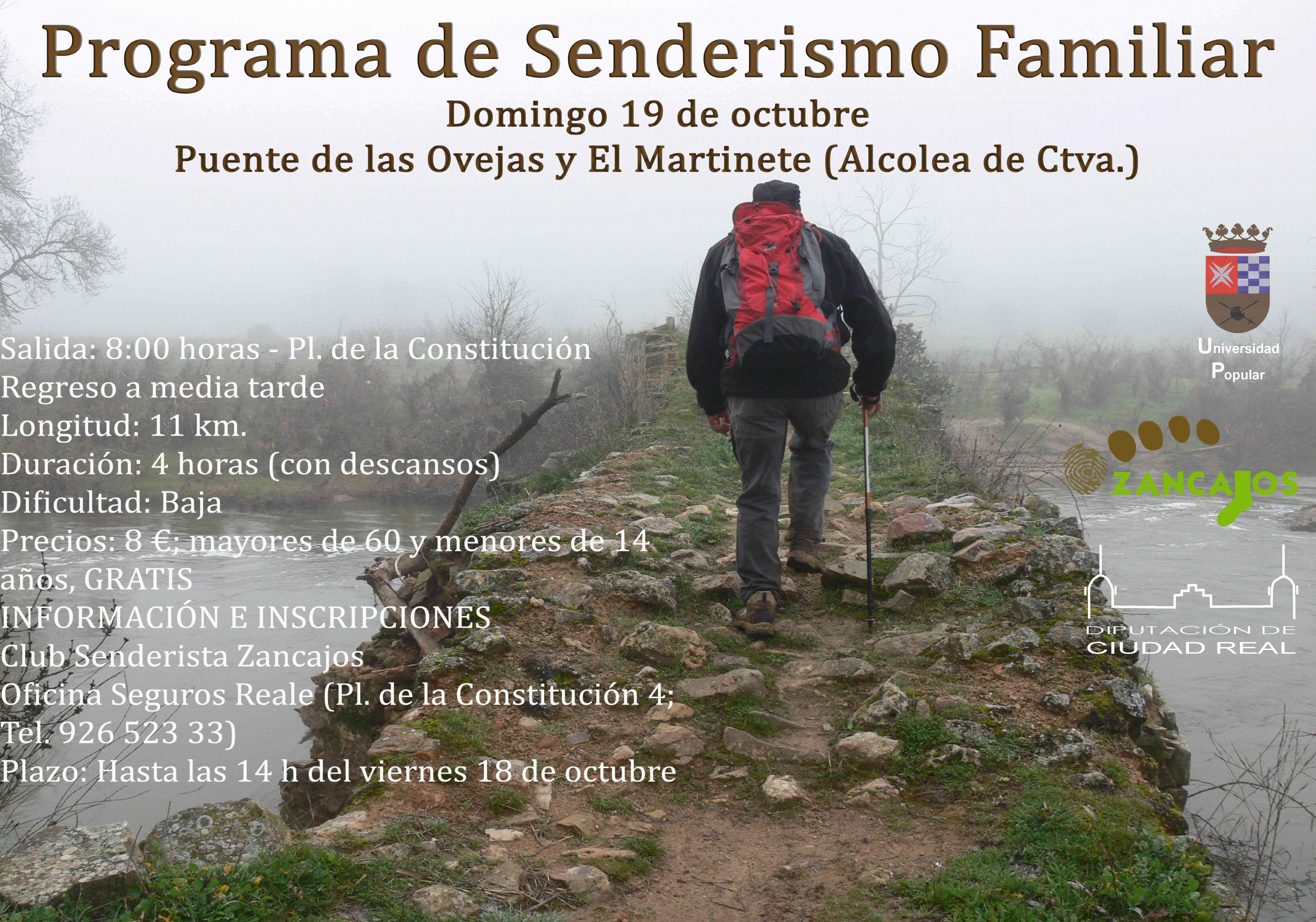 Programa de Senderismo Familiar

Domingo 19 de octubre

Puente de las Ovejas y El Martinete (Alcolea de Ctva.)

Salida: 8:00 horas - Pl. de la Constitución
Regreso a media tarde
Longitud: 11 km.
Duración: 4 horas (con descansos)
Dificultad: Baja
Precios: 8 €; mayores de 60 y menores de 14 años, GRATIS
INFORMACIÓN E INSCRIPCIONES
Club Senderista Zancajos
Oficina Seguros Reale (Pl. de la Constitución 4; Tel. 926 523 33)
Plazo: Hasta las 14 h del viernes 18 de octubre

Universidad Popular

ZANCAJOS

DIPUTACIÓN DE CIUDAD REAL